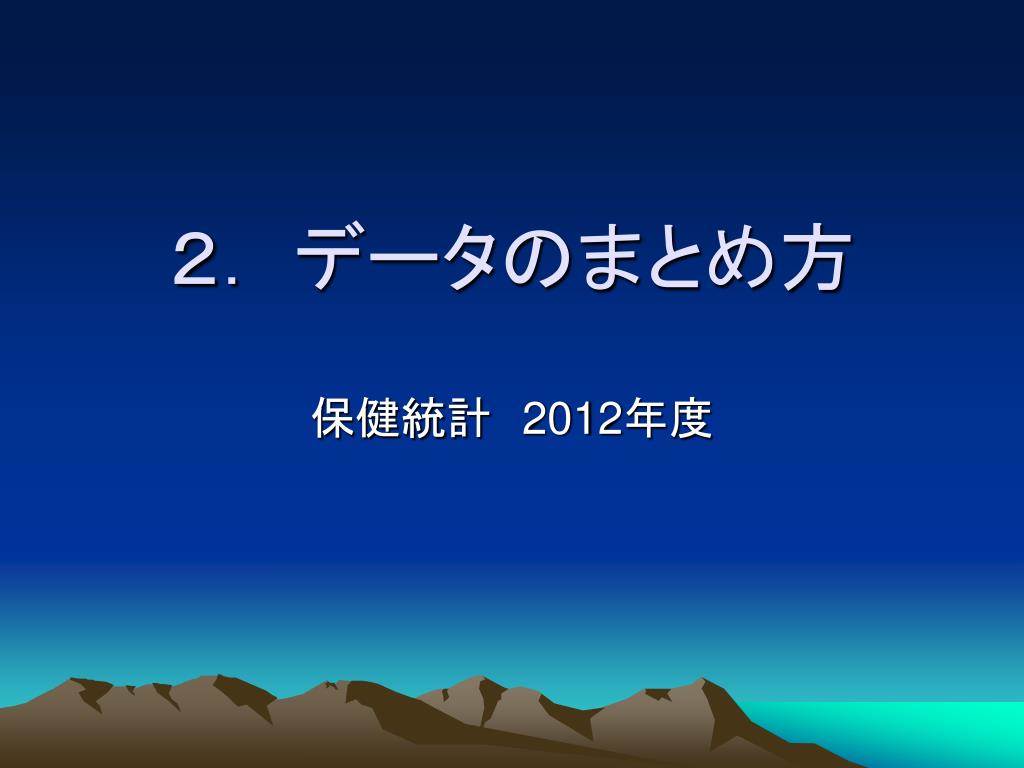 ２．データのまとめ方

保健統計　2012年度